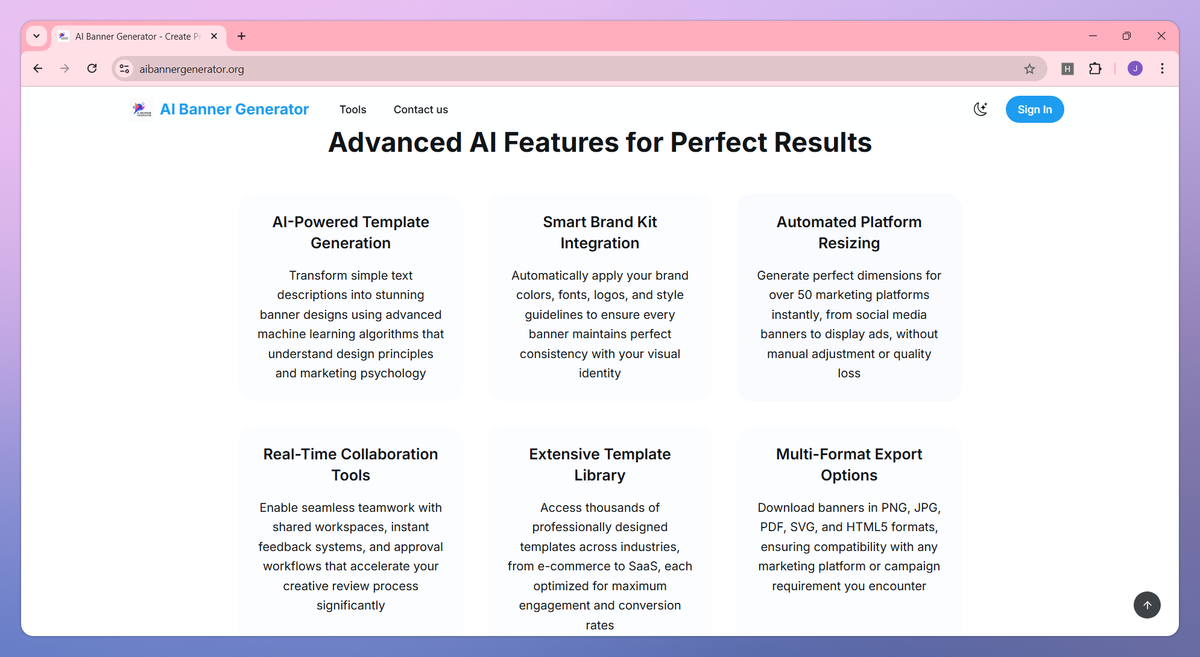 AI Banner Generator - Create P

aibannergenerator.org

H

J

AI Banner Generator

Tools

Contact us

Sign In

Advanced AI Features for Perfect Results

AI-Powered Template Generation

Transform simple text descriptions into stunning banner designs using advanced machine learning algorithms that understand design principles and marketing psychology

Smart Brand Kit Integration

Automatically apply your brand colors, fonts, logos, and style guidelines to ensure every banner maintains perfect consistency with your visual identity

Automated Platform Resizing

Generate perfect dimensions for over 50 marketing platforms instantly, from social media banners to display ads, without manual adjustment or quality loss

Real-Time Collaboration Tools

Enable seamless teamwork with shared workspaces, instant feedback systems, and approval workflows that accelerate your creative review process significantly

Extensive Template Library

Access thousands of professionally designed templates across industries, from e-commerce to SaaS, each optimized for maximum engagement and conversion rates

Multi-Format Export Options

Download banners in PNG, JPG, PDF, SVG, and HTML5 formats, ensuring compatibility with any marketing platform or campaign requirement you encounter